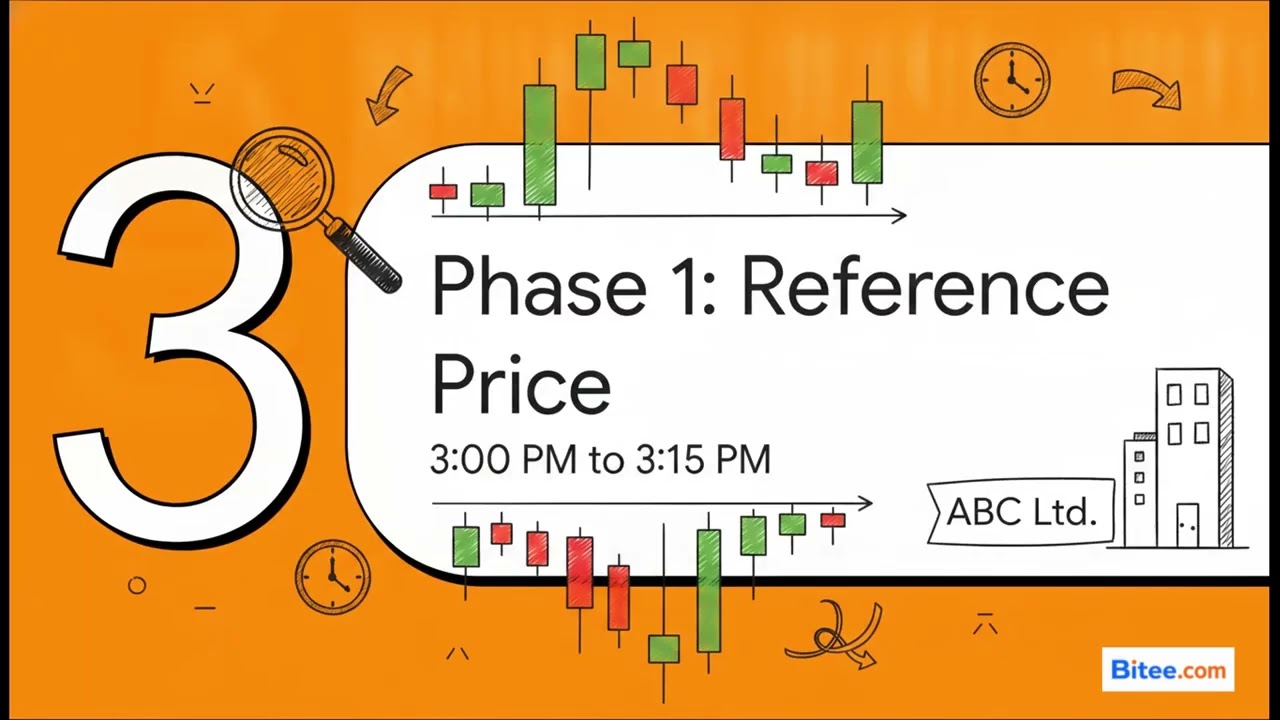 3

Phase 1: Reference Price

3:00 PM to 3:15 PM

ABC Ltd.

Bitee.com